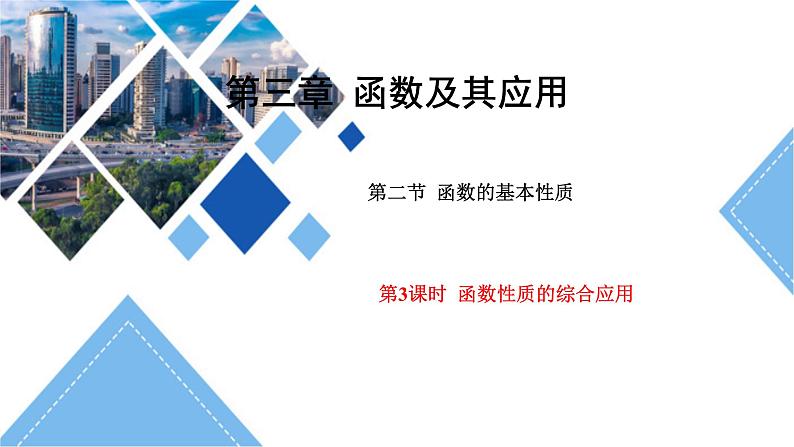 第三章 函数及其应用

第二节 函数的基本性质

第3课时 函数性质的综合应用